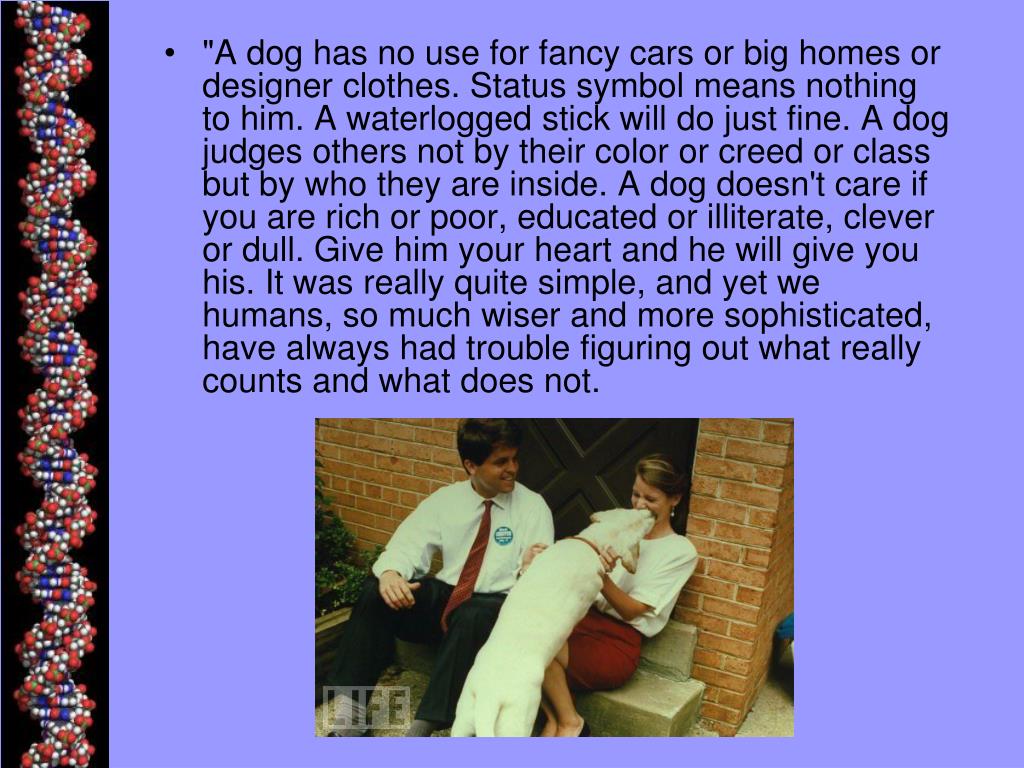 • "A dog has no use for fancy cars or big homes or designer clothes. Status symbol means nothing to him. A waterlogged stick will do just fine. A dog judges others not by their color or creed or class but by who they are inside. A dog doesn't care if you are rich or poor, educated or illiterate, clever or dull. Give him your heart and he will give you his. It was really quite simple, and yet we humans, so much wiser and more sophisticated, have always had trouble figuring out what really counts and what does not.

LIFE